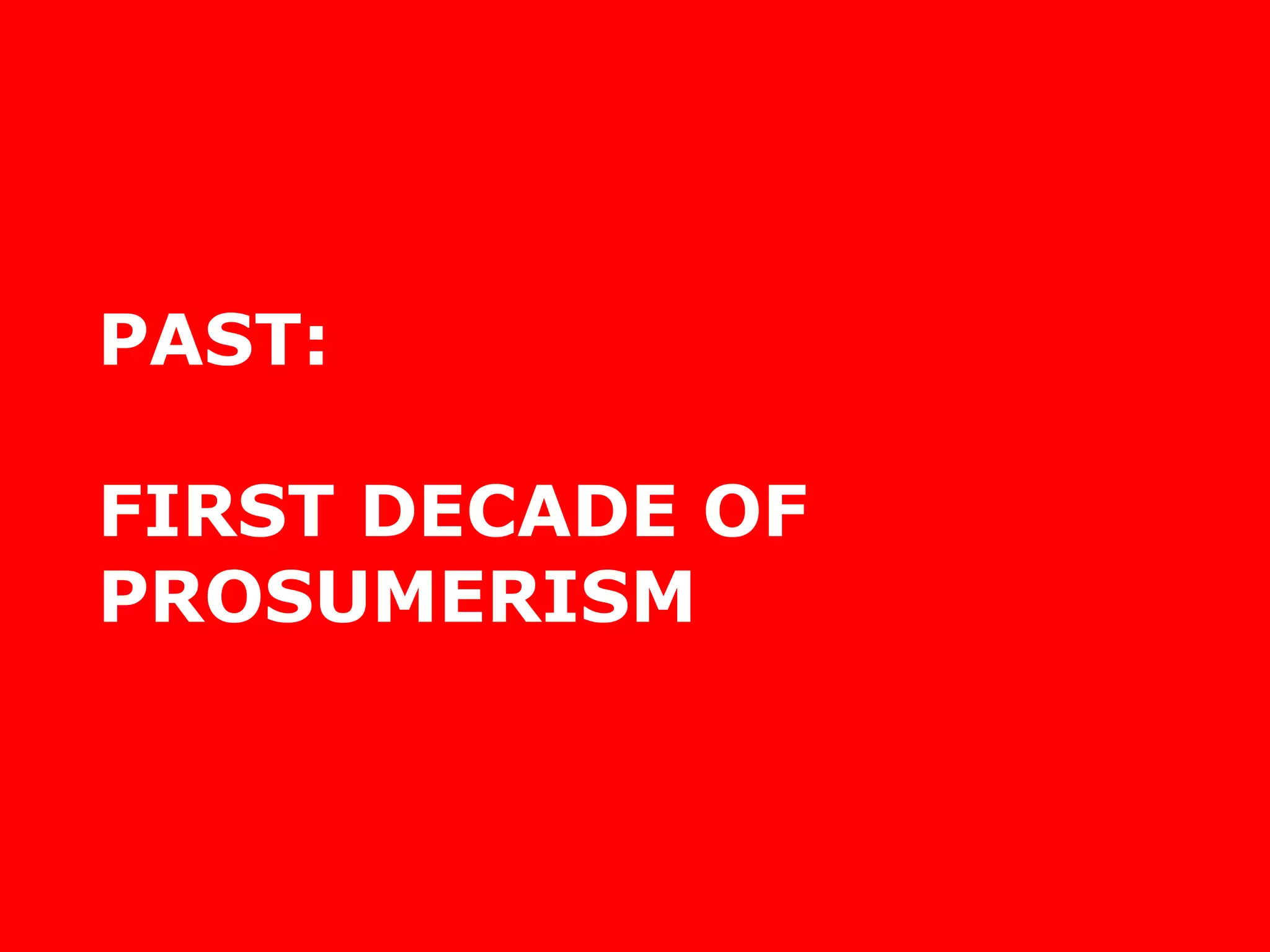 PAST:

FIRST DECADE OF PROSUMERISM